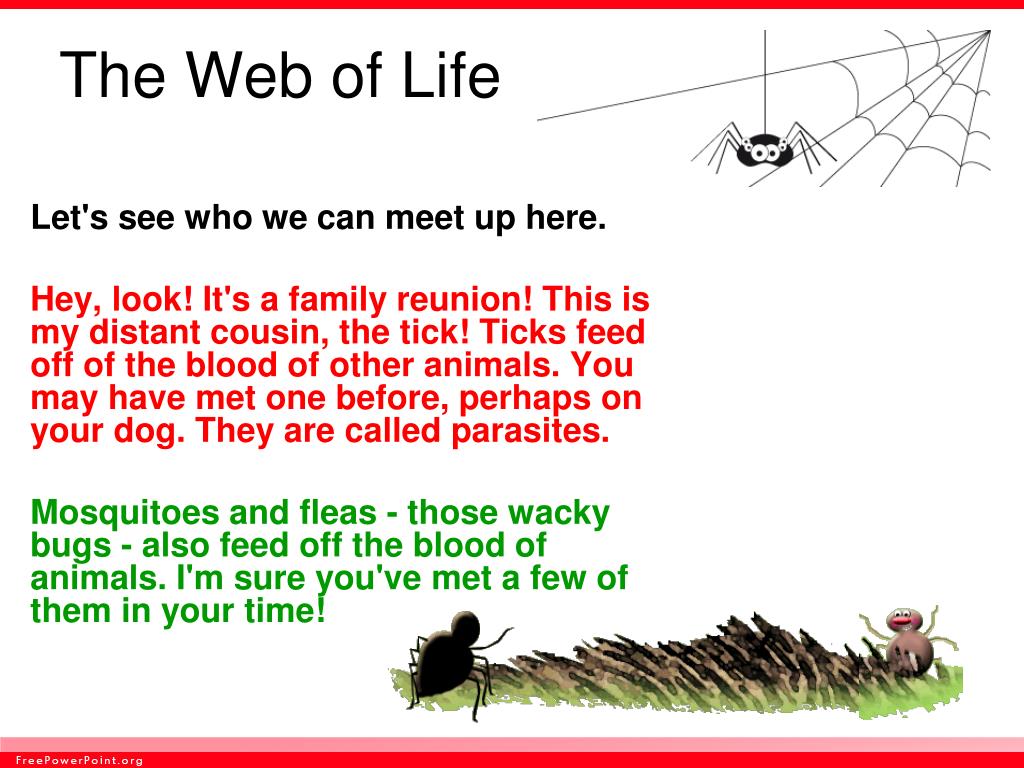 The Web of Life

Let's see who we can meet up here.

Hey, look! It's a family reunion! This is my distant cousin, the tick! Ticks feed off of the blood of other animals. You may have met one before, perhaps on your dog. They are called parasites.

Mosquitoes and fleas - those wacky bugs - also feed off the blood of animals. I'm sure you've met a few of them in your time!

FreePowerPoint.org